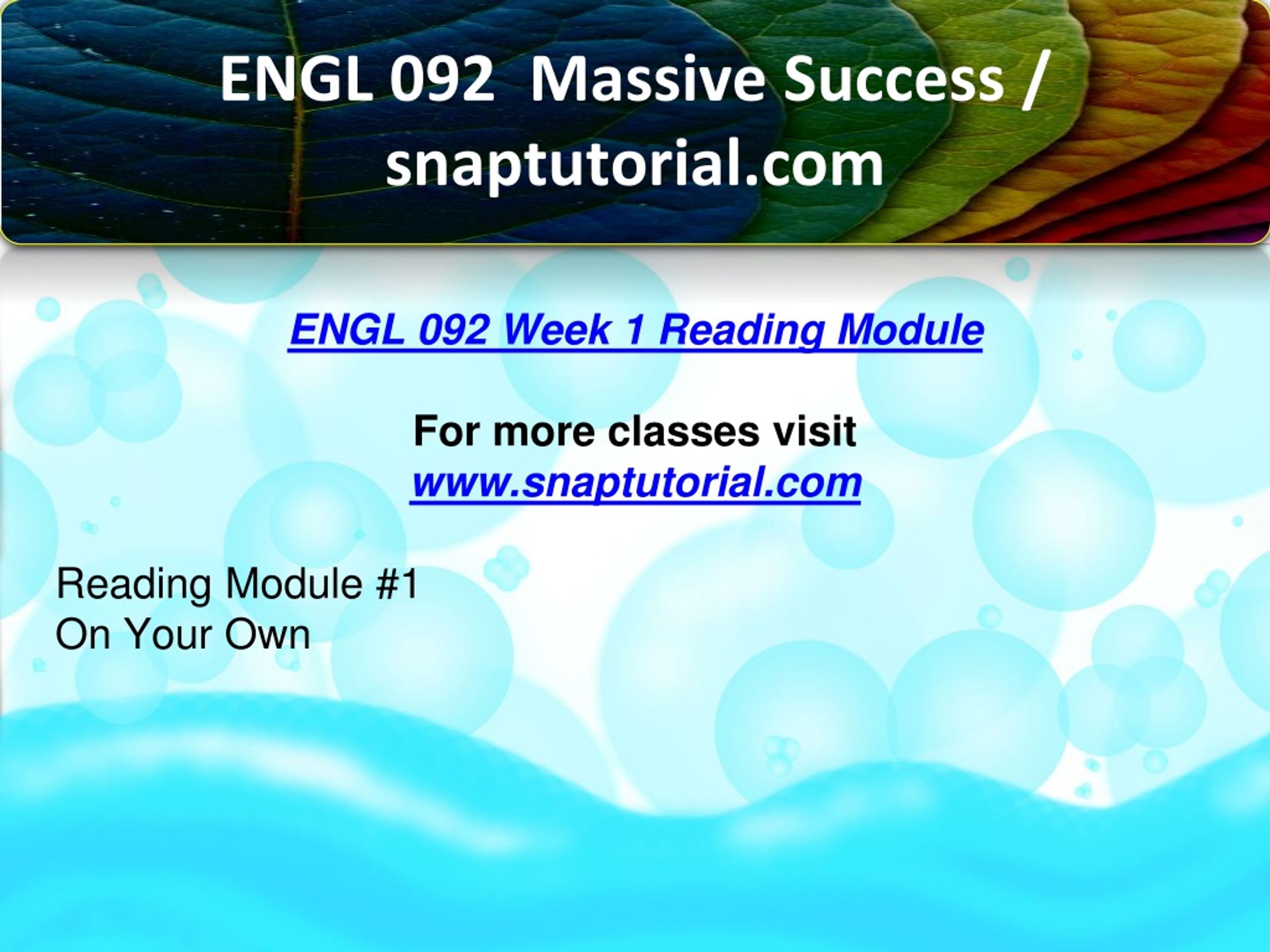 ENGL 092  Massive Success / snaptutorial.com

ENGL 092 Week 1 Reading Module

For more classes visit
www.snaptutorial.com

Reading Module #1
On Your Own